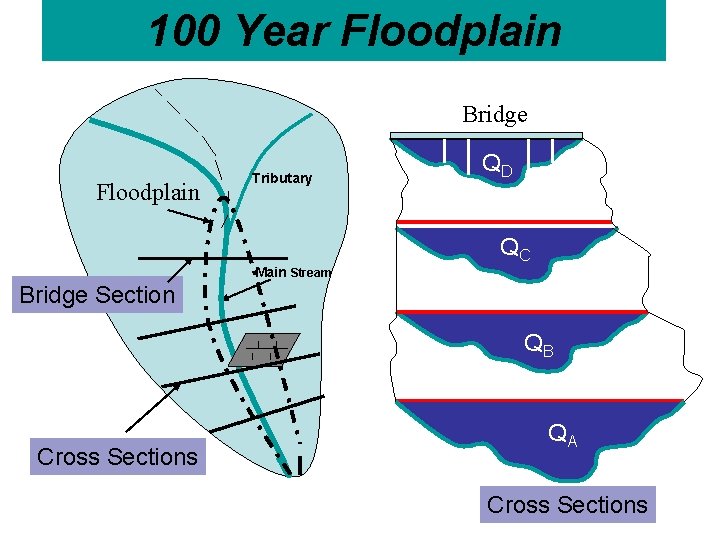 100 Year Floodplain

Floodplain

Tributary

Main Stream

Bridge Section

Cross Sections

Bridge

$Q_D$

$Q_C$

$Q_B$

$Q_A$

Cross Sections